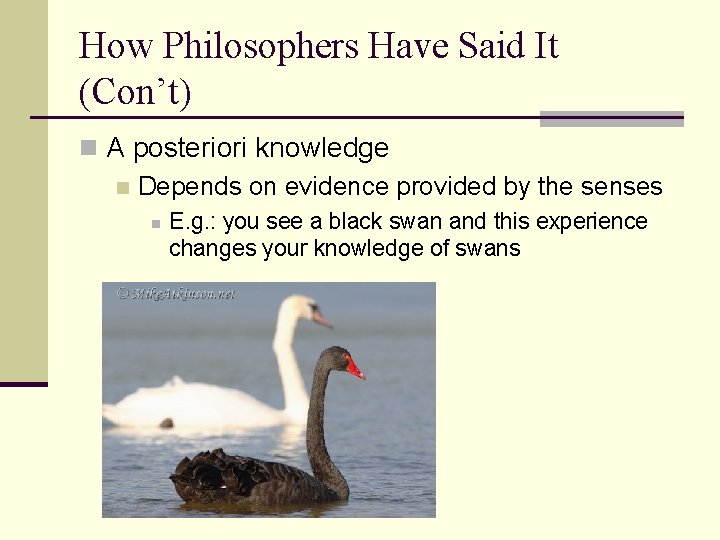 How Philosophers Have Said It (Con't)

A posteriori knowledge

Depends on evidence provided by the senses

E.g.: you see a black swan and this experience changes your knowledge of swans

© MikeAtkinson.net